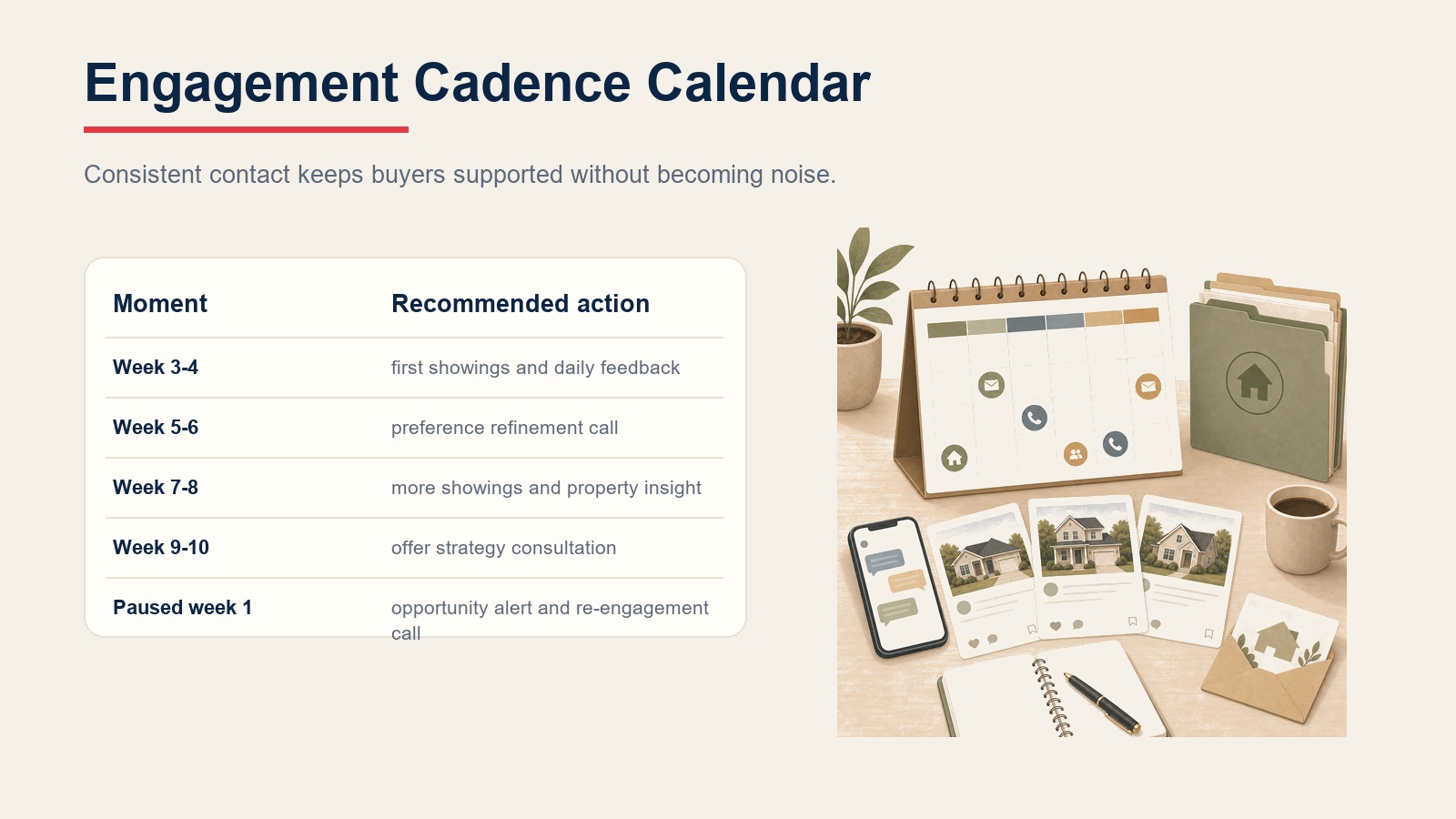 Engagement Cadence Calendar

Consistent contact keeps buyers supported without becoming noise.

| Moment | Recommended action |
|---|---|
| Week 3-4 | first showings and daily feedback |
| Week 5-6 | preference refinement call |
| Week 7-8 | more showings and property insight |
| Week 9-10 | offer strategy consultation |
| Paused week 1 | opportunity alert and re-engagement call |